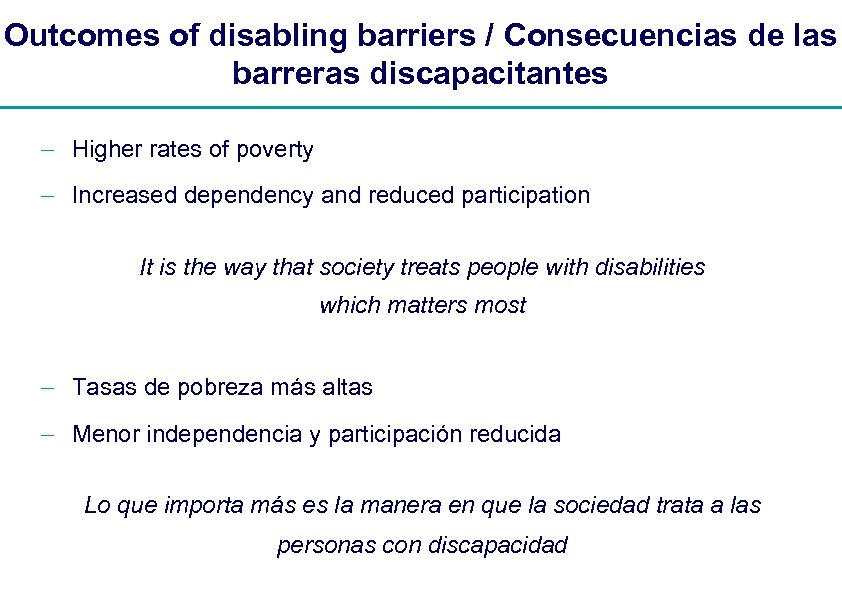 Outcomes of disabling barriers / Consecuencias de las barreras discapacitantes

– Higher rates of poverty
– Increased dependency and reduced participation

It is the way that society treats people with disabilities which matters most

– Tasas de pobreza más altas
– Menor independencia y participación reducida

Lo que importa más es la manera en que la sociedad trata a las personas con discapacidad